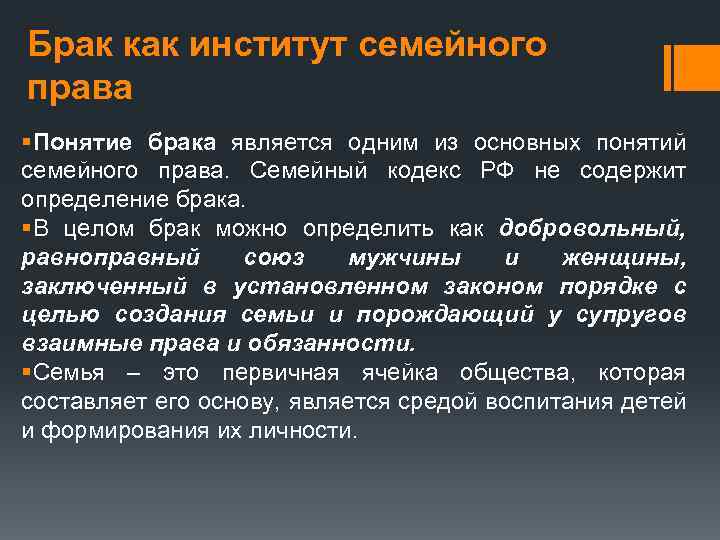 Брак как институт семейного права

▪Понятие брака является одним из основных понятий семейного права. Семейный кодекс РФ не содержит определение брака.

▪В целом брак можно определить как добровольный, равноправный союз мужчины и женщины, заключенный в установленном законом порядке с целью создания семьи и порождающий у супругов взаимные права и обязанности.

▪Семья – это первичная ячейка общества, которая составляет его основу, является средой воспитания детей и формирования их личности.